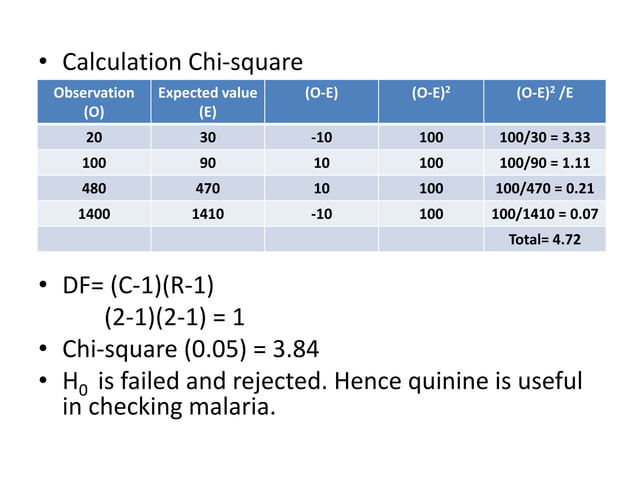 • Calculation Chi-square

| Observation (O) | Expected value (E) | (O-E) | $(O-E)^2$ | $(O-E)^2$ /E |
|---|---|---|---|---|
| 20 | 30 | -10 | 100 | 100/30 = 3.33 |
| 100 | 90 | 10 | 100 | 100/90 = 1.11 |
| 480 | 470 | 10 | 100 | 100/470 = 0.21 |
| 1400 | 1410 | -10 | 100 | 100/1410 = 0.07 |
| | | | | Total= 4.72 |

• DF= (C-1)(R-1)
(2-1)(2-1) = 1

• Chi-square (0.05) = 3.84

• $H_0$ is failed and rejected. Hence quinine is useful in checking malaria.